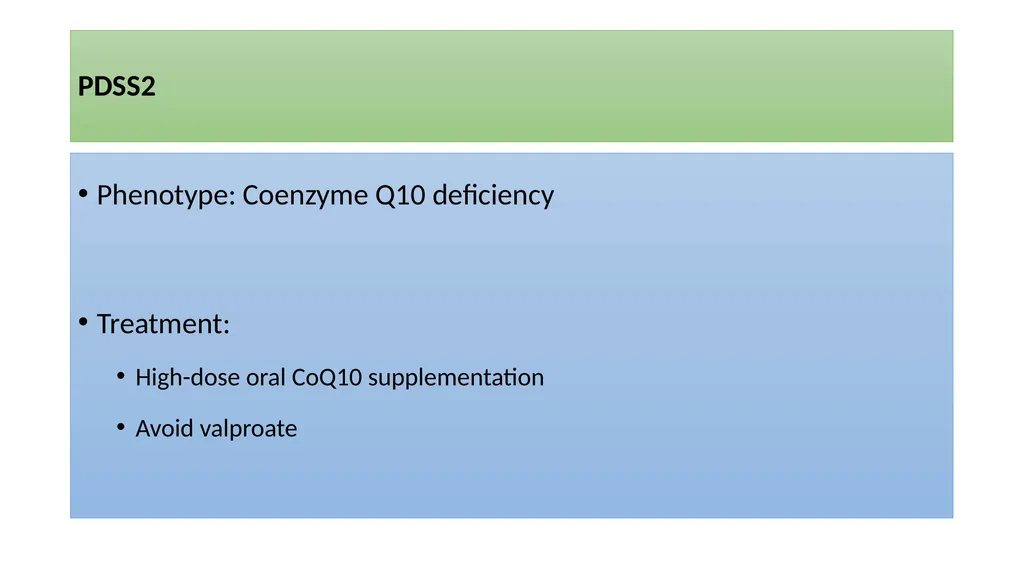 PDSS2

• Phenotype: Coenzyme Q10 deficiency

• Treatment:

• High-dose oral CoQ10 supplementation

• Avoid valproate